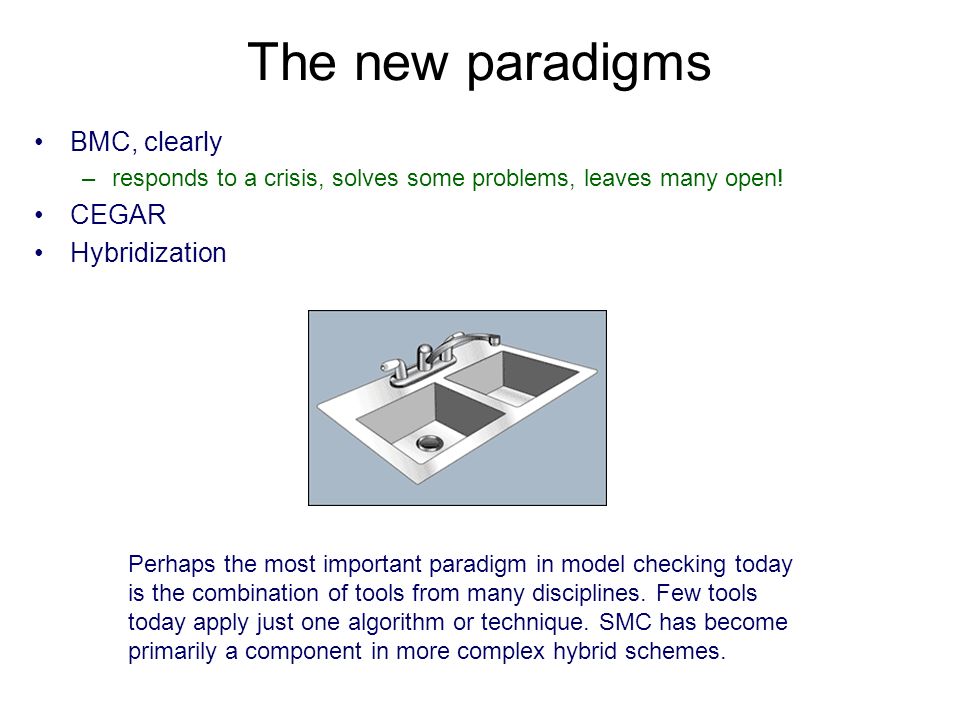 The new paradigms

• BMC, clearly
  – responds to a crisis, solves some problems, leaves many open!
• CEGAR
• Hybridization

Perhaps the most important paradigm in model checking today is the combination of tools from many disciplines. Few tools today apply just one algorithm or technique. SMC has become primarily a component in more complex hybrid schemes.